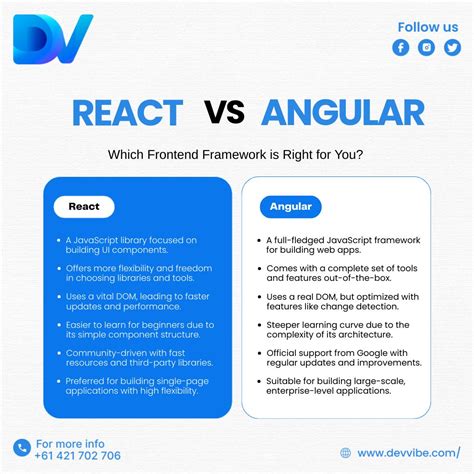 DV

Follow us

REACT VS ANGULAR

Which Frontend Framework is Right for You?

React

• A JavaScript library focused on building UI components.

• Offers more flexibility and freedom in choosing libraries and tools.

• Uses a vital DOM, leading to faster updates and performance.

• Easier to learn for beginners due to its simple component structure.

• Community-driven with fast resources and third-party libraries.

• Preferred for building single-page applications with high flexibility.

Angular

• A full-fledged JavaScript framework for building web apps.

• Comes with a complete set of tools and features out-of-the-box.

• Uses a real DOM, but optimized with features like change detection.

• Steeper learning curve due to the complexity of its architecture.

• Official support from Google with regular updates and improvements.

• Suitable for building large-scale, enterprise-level applications.

For more info
+61 421 702 706

www.devvibe.com/